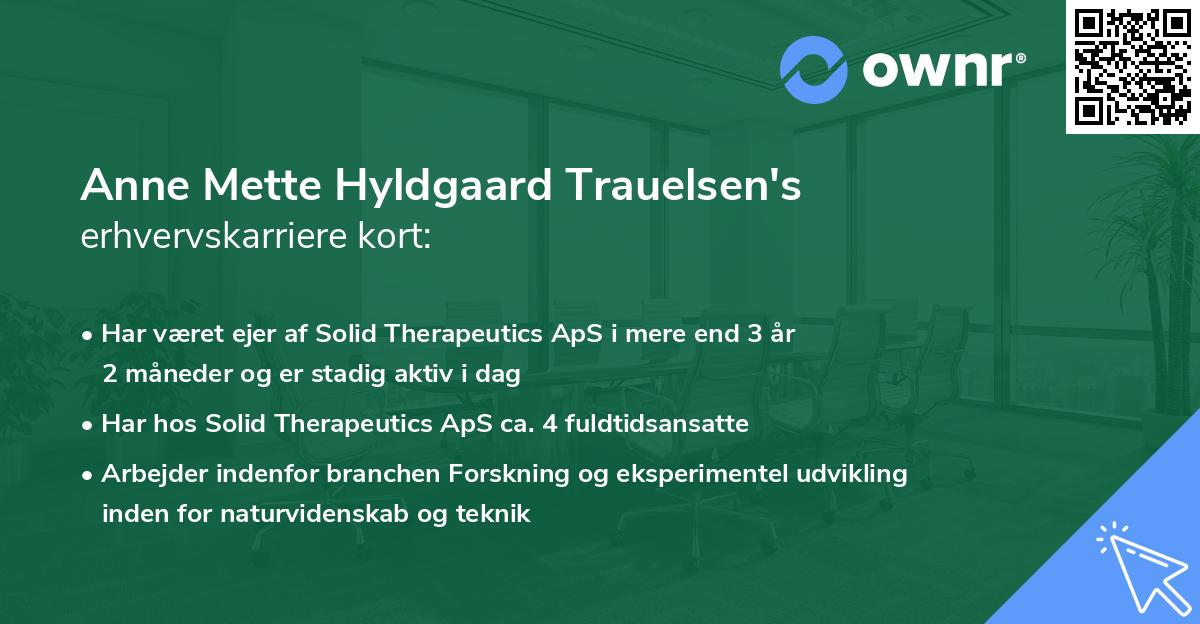 ownr®

Anne Mette Hyldgaard Trauelsen's erhvervskarriere kort:

• Har været ejer af Solid Therapeutics ApS i mere end 3 år 2 måneder og er stadig aktiv i dag
• Har hos Solid Therapeutics ApS ca. 4 fuldtidsansatte
• Arbejder indenfor branchen Forskning og eksperimentel udvikling inden for naturvidenskab og teknik